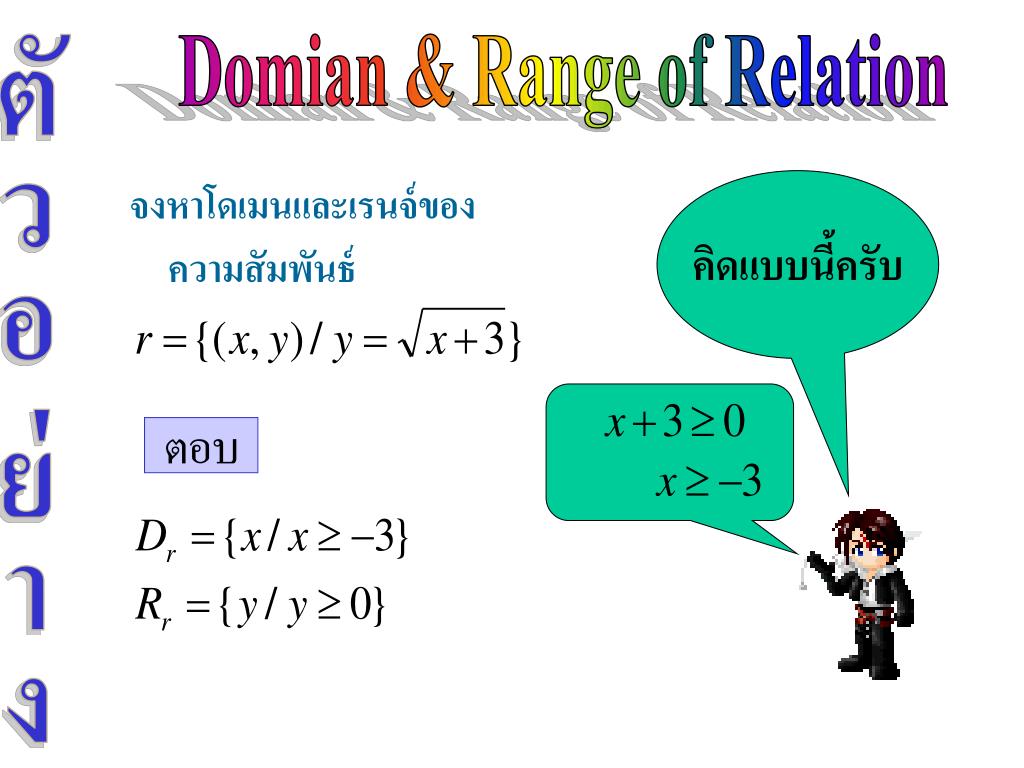 ตัวอย่าง

Domian & Range of Relation

จงหาโดเมนและเรนจ์ของความสัมพันธ์

$r = \{(x, y) / y = \sqrt{x+3}\}$

ตอบ

$D_r = \{x / x \geq -3\}$

$R_r = \{y / y \geq 0\}$

คิดแบบนี้ครับ

$x + 3 \geq 0$

$x \geq -3$